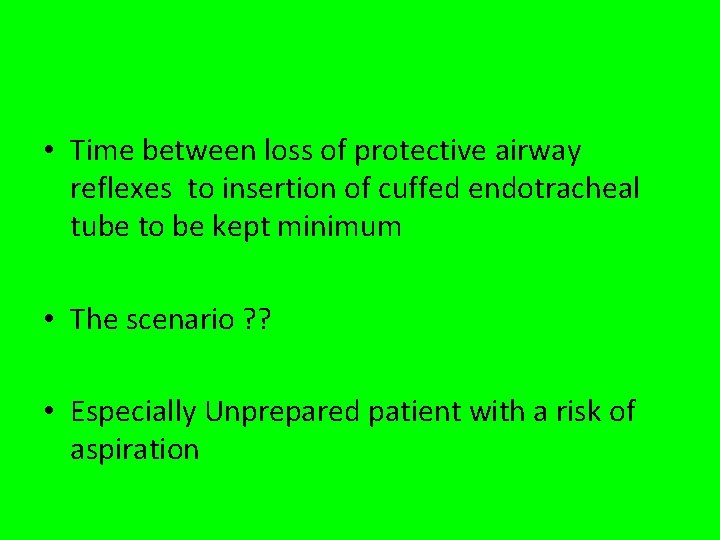 • Time between loss of protective airway reflexes to insertion of cuffed endotracheal tube to be kept minimum

• The scenario ??

• Especially Unprepared patient with a risk of aspiration